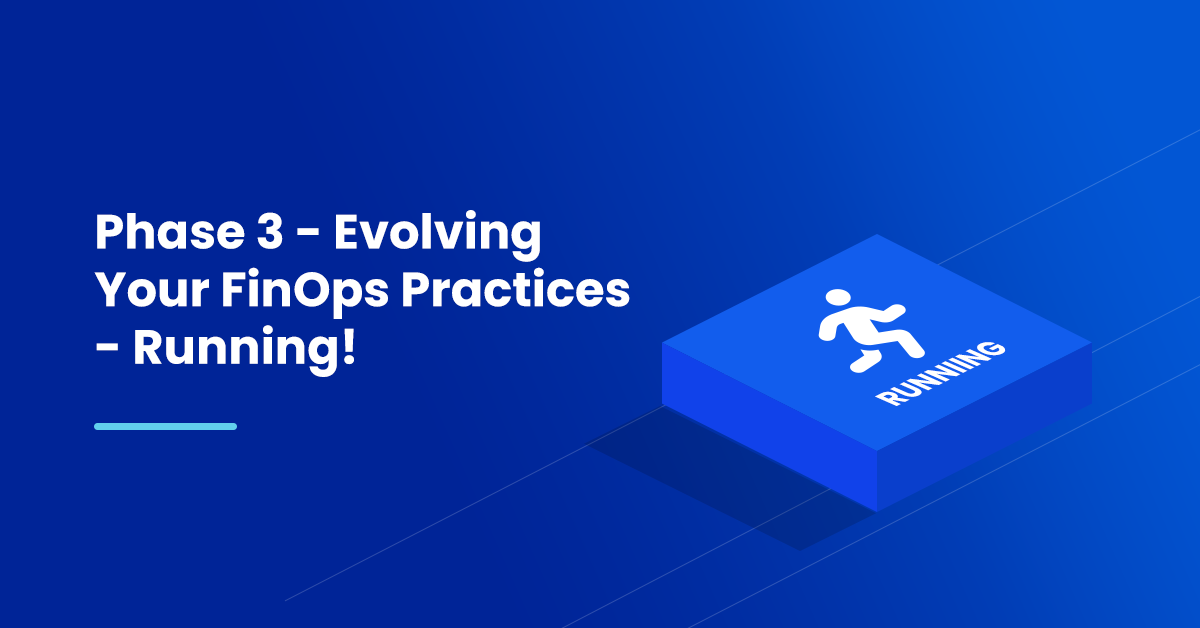 Phase 3 - Evolving Your FinOps Practices - Running!

RUNNING